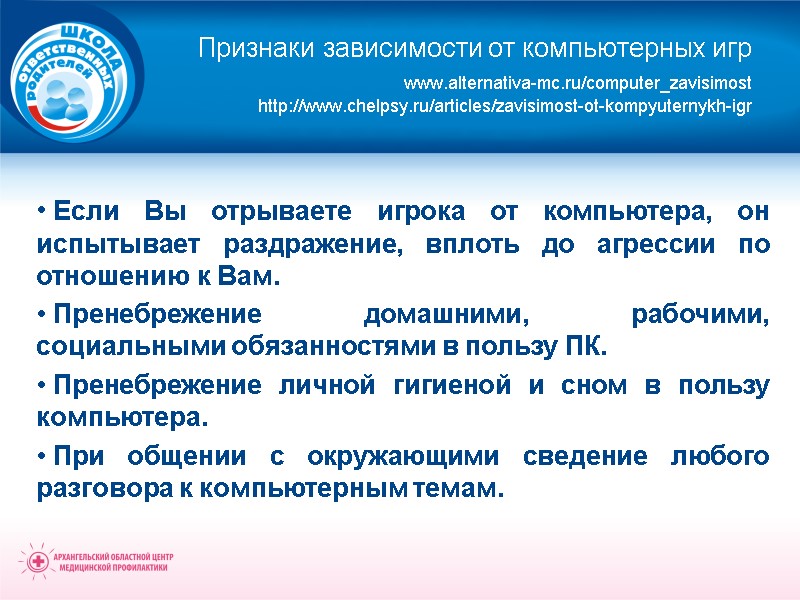 ШКОЛА ответственных родителей

Признаки зависимости от компьютерных игр

www.alternativa-mc.ru/computer_zavisimost
http://www.chelpsy.ru/articles/zavisimost-ot-kompyuternykh-igr

• Если Вы отрываете игрока от компьютера, он испытывает раздражение, вплоть до агрессии по отношению к Вам.

• Пренебрежение домашними, рабочими, социальными обязанностями в пользу ПК.

• Пренебрежение личной гигиеной и сном в пользу компьютера.

• При общении с окружающими сведение любого разговора к компьютерным темам.

АРХАНГЕЛЬСКИЙ ОБЛАСТНОЙ ЦЕНТР МЕДИЦИНСКОЙ ПРОФИЛАКТИКИ